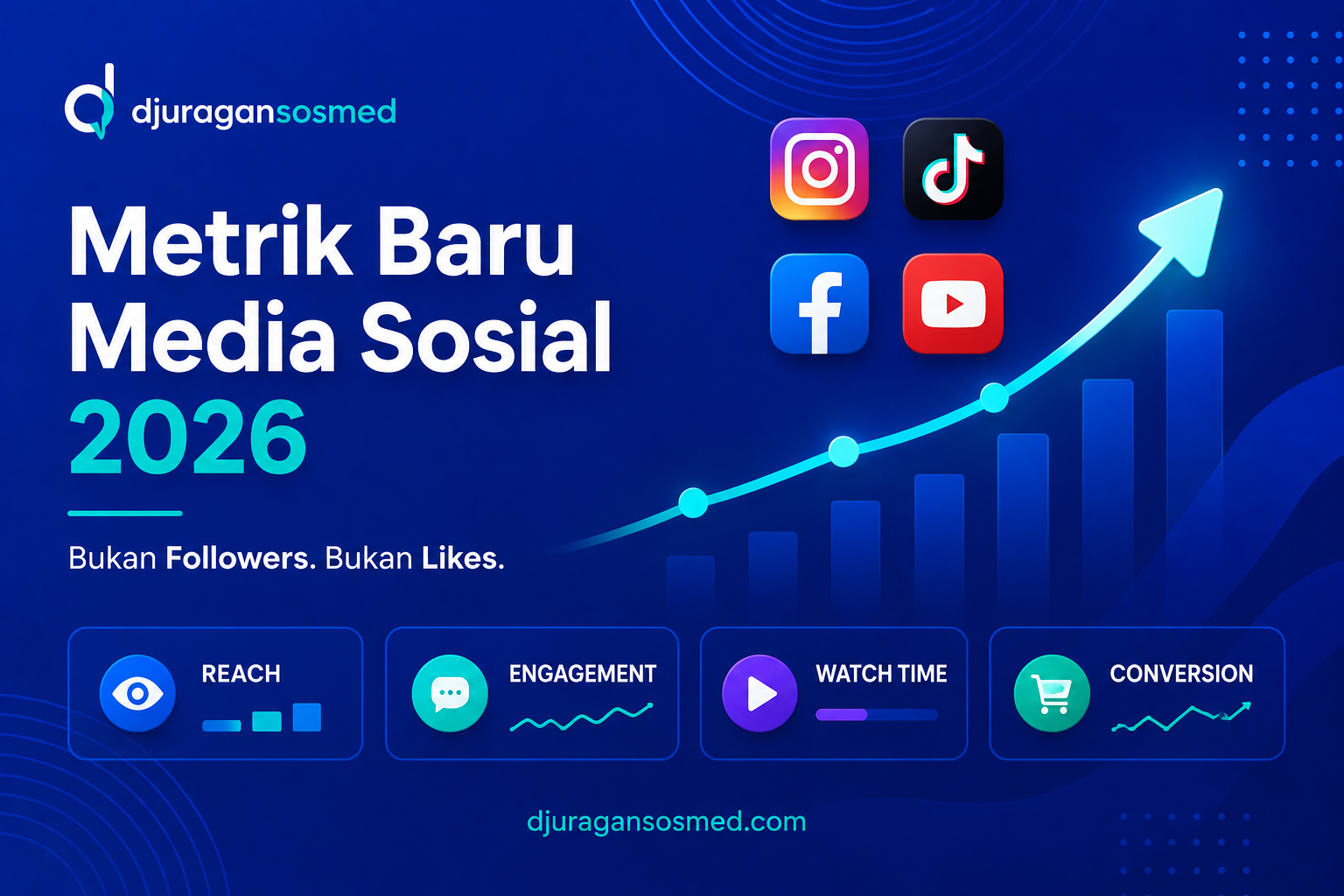 djuragansosmed

Metrik Baru Media Sosial 2026

Bukan Followers. Bukan Likes.

REACH

ENGAGEMENT

WATCH TIME

CONVERSION

djuragansosmed.com